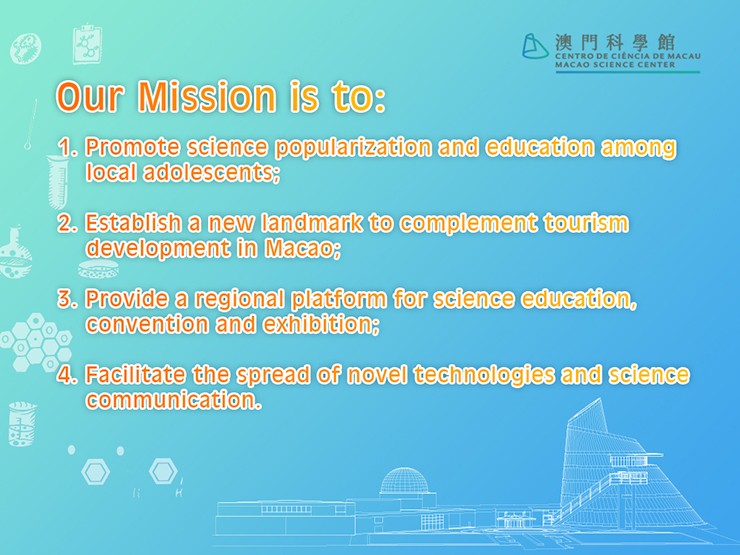 澳門科學館
CENTRO DE CIÊNCIA DE MACAU
MACAO SCIENCE CENTER

Our Mission is to:

1. Promote science popularization and education among local adolescents;

2. Establish a new landmark to complement tourism development in Macao;

3. Provide a regional platform for science education, convention and exhibition;

4. Facilitate the spread of novel technologies and science communication.